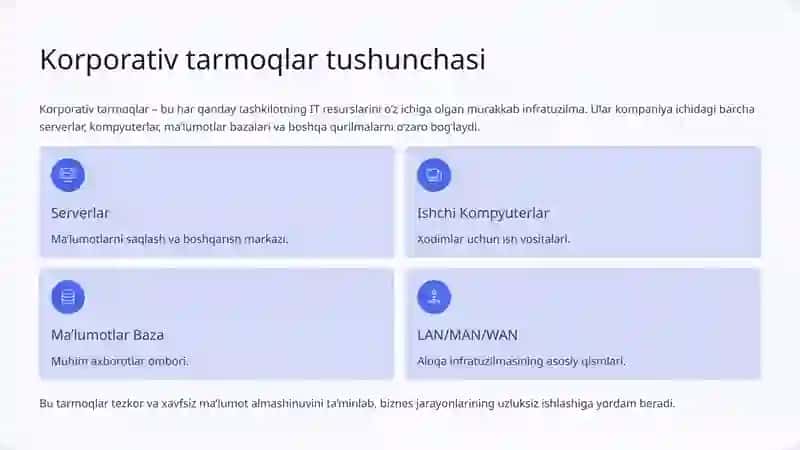 Korporativ tarmoqlar tushunchasi

Korporativ tarmoqlar – bu har qanday tashkilotning IT resurslarini o'z ichiga olgan murakkab infratuzilma. Ular kompaniya ichidagi barcha serverlar, kompyuterlar, ma'lumotlar bazalari va boshqa qurilmalarni o'zaro bog'laydi.

Serverlar

Ma'lumotlarni saqlash va boshqarish markazi.

Ishchi Kompyuterlar

Xodimlar uchun ish vositalari.

Ma'lumotlar Baza

Muhim axborotlar ombori.

LAN/MAN/WAN

Aloqa infratuzilmasining asosiy qismlari.

Bu tarmoqlar tezkor va xavfsiz ma'lumot almashinuvini ta'minlab, biznes jarayonlarining uzluksiz ishlashiga yordam beradi.